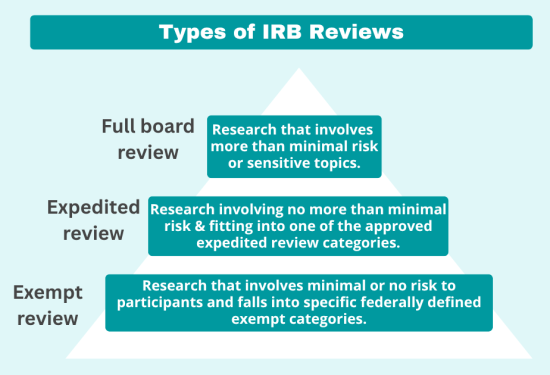 Types of IRB Reviews

Full board review

Research that involves more than minimal risk or sensitive topics.

Expedited review

Research involving no more than minimal risk & fitting into one of the approved expedited review categories.

Exempt review

Research that involves minimal or no risk to participants and falls into specific federally defined exempt categories.